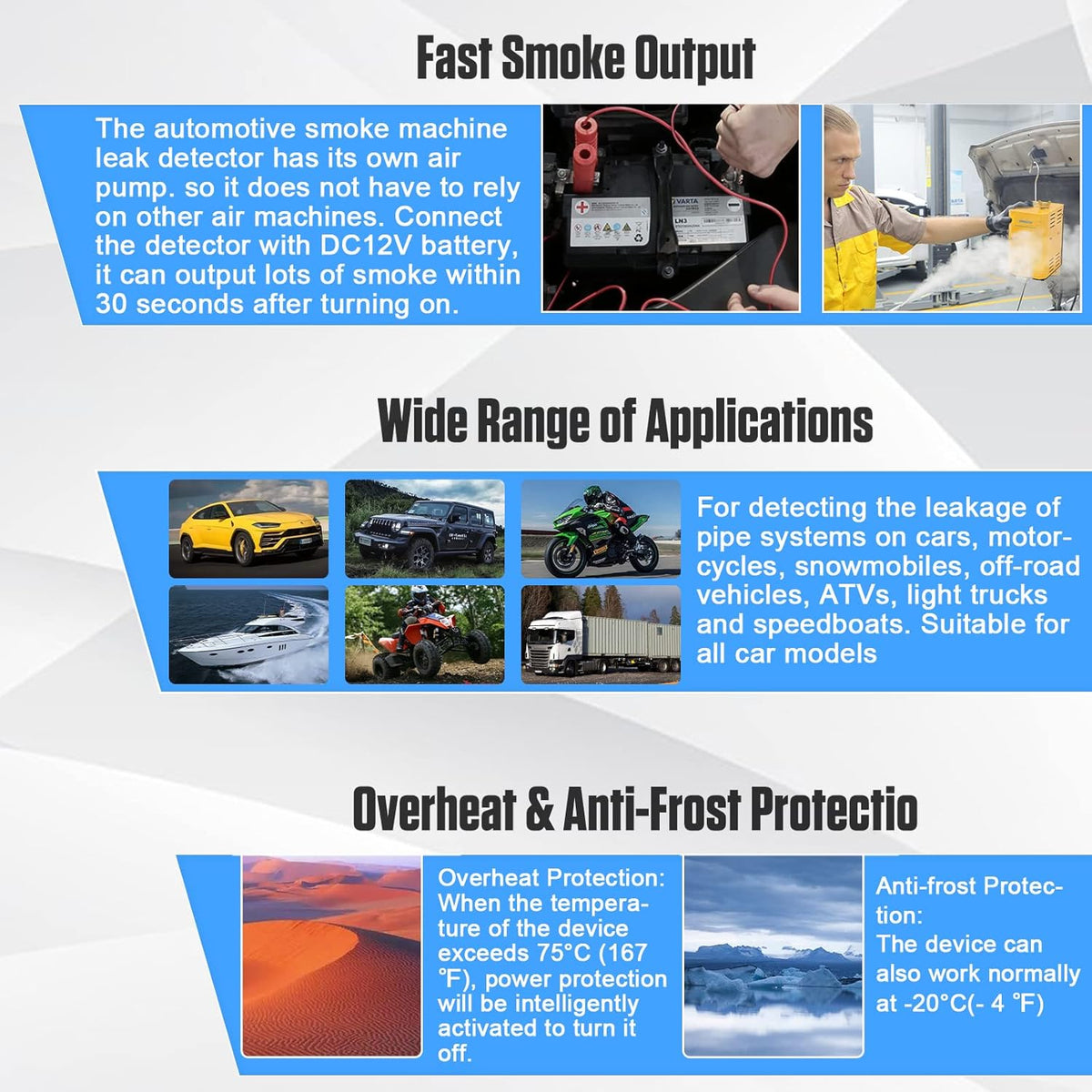 Fast Smoke Output

The automotive smoke machine leak detector has its own air pump. so it does not have to rely on other air machines. Connect the detector with DC12V battery, it can output lots of smoke within 30 seconds after turning on.

VARTA

LN3

Wide Range of Applications

For detecting the leakage of pipe systems on cars, motorcycles, snowmobiles, off-road vehicles, ATVs, light trucks and speedboats. Suitable for all car models

Overheat & Anti-Frost Protectio

Overheat Protection: When the temperature of the device exceeds 75°C (167 ℉), power protection will be intelligently activated to turn it off.

Anti-frost Protection: The device can also work normally at -20°C(- 4 ℉)